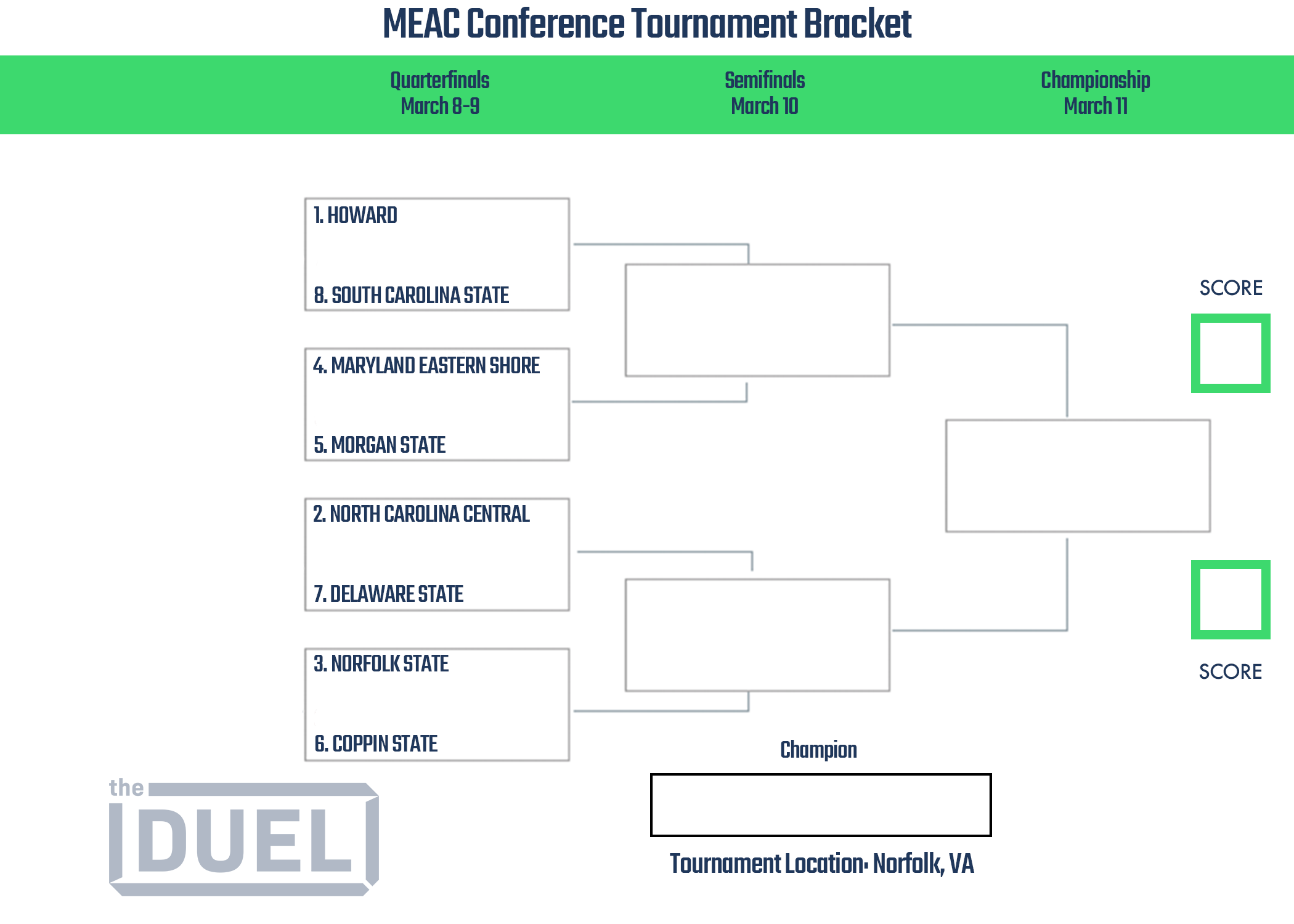 MEAC Conference Tournament Bracket

Quarterfinals
March 8-9

Semifinals
March 10

Championship
March 11

1. HOWARD

8. SOUTH CAROLINA STATE

4. MARYLAND EASTERN SHORE

5. MORGAN STATE

2. NORTH CAROLINA CENTRAL

7. DELAWARE STATE

3. NORFOLK STATE

6. COPPIN STATE

SCORE

SCORE

Champion

Tournament Location: Norfolk, VA

the DUEL